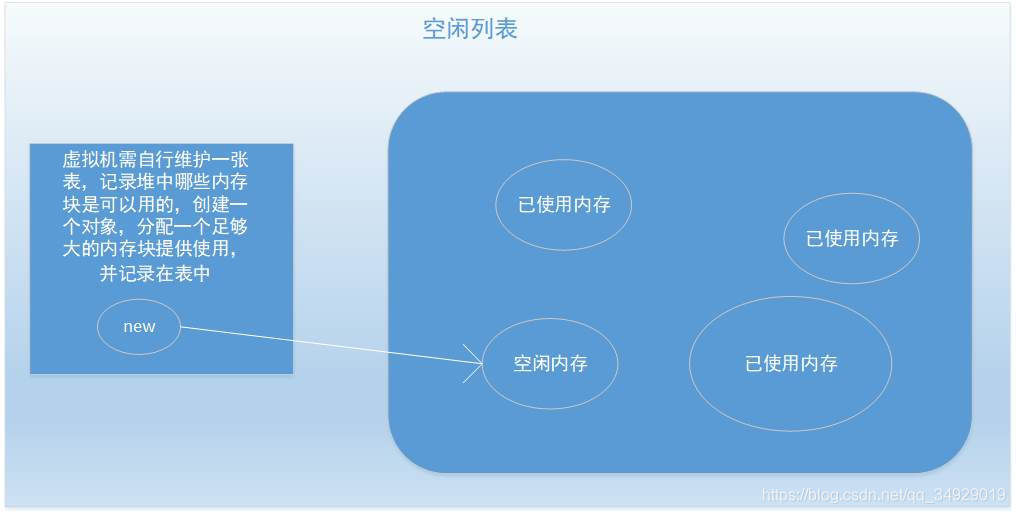 空闲列表

虚拟机需自行维护一张表，记录堆中哪些内存块是可以用的，创建一个对象，分配一个足够大的内存块提供使用，并记录在表中

new

已使用内存

已使用内存

空闲内存

已使用内存

https://blog.csdn.net/qq_34929019